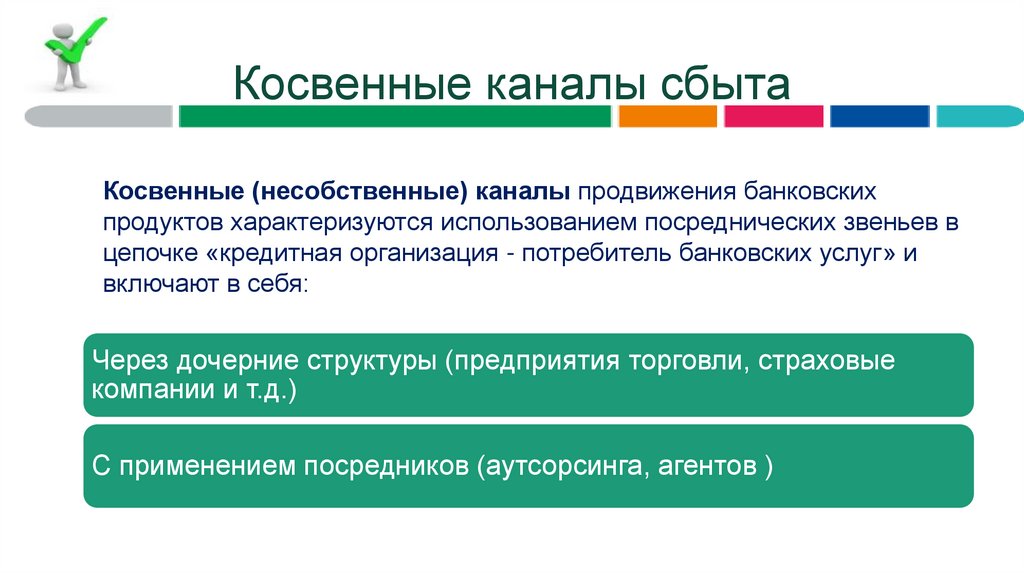 Косвенные каналы сбыта

Косвенные (несобственные) каналы продвижения банковских продуктов характеризуются использованием посреднических звеньев в цепочке «кредитная организация - потребитель банковских услуг» и включают в себя:

Через дочерние структуры (предприятия торговли, страховые компании и т.д.)

С применением посредников (аутсорсинга, агентов )